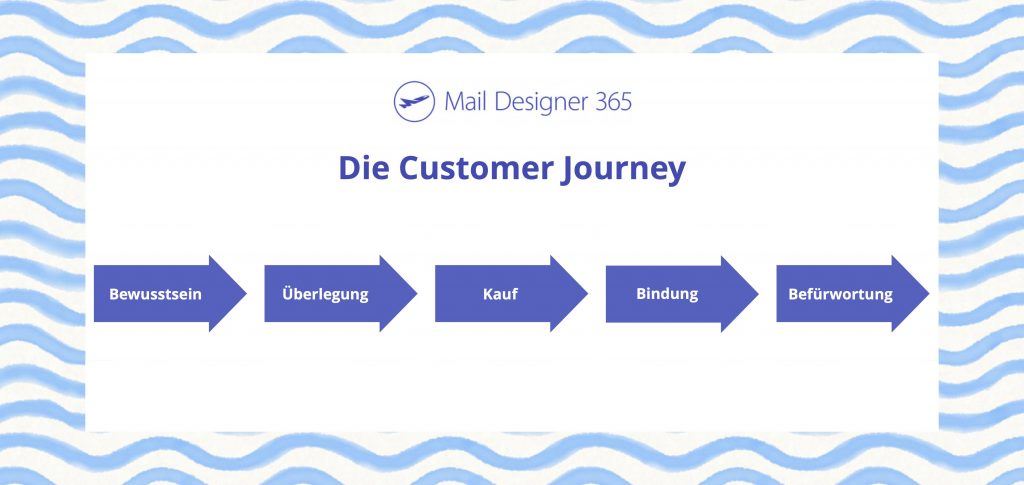 Mail Designer 365

Die Customer Journey

Bewusstsein

Überlegung

Kauf

Bindung

Befürwortung